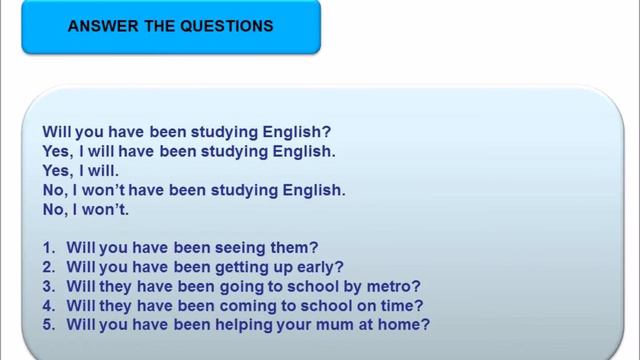 ANSWER THE QUESTIONS

Will you have been studying English?
Yes, I will have been studying English.
Yes, I will.
No, I won't have been studying English.
No, I won't.

1. Will you have been seeing them?
2. Will you have been getting up early?
3. Will they have been going to school by metro?
4. Will they have been coming to school on time?
5. Will you have been helping your mum at home?